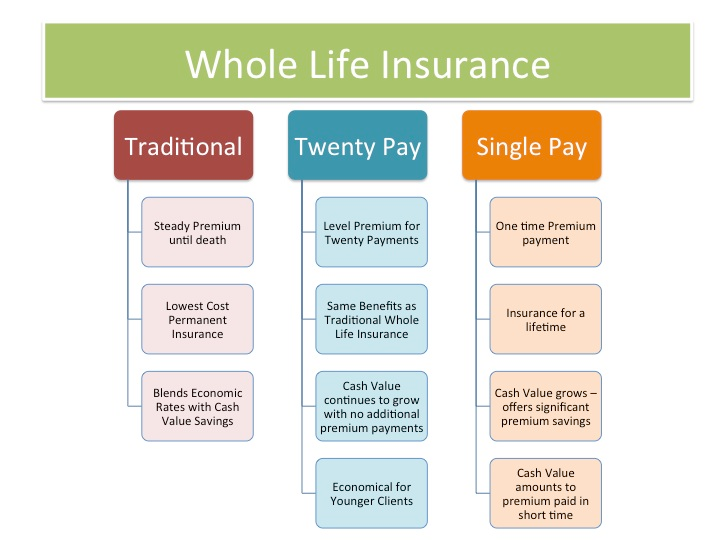 Whole Life Insurance

Traditional

Steady Premium until death

Lowest Cost Permanent Insurance

Blends Economic Rates with Cash Value Savings

Twenty Pay

Level Premium for Twenty Payments

Same Benefits as Traditional Whole Life Insurance

Cash Value continues to grow with no additional premium payments

Economical for Younger Clients

Single Pay

One time Premium payment

Insurance for a lifetime

Cash Value grows – offers significant premium savings

Cash Value amounts to premium paid in short time